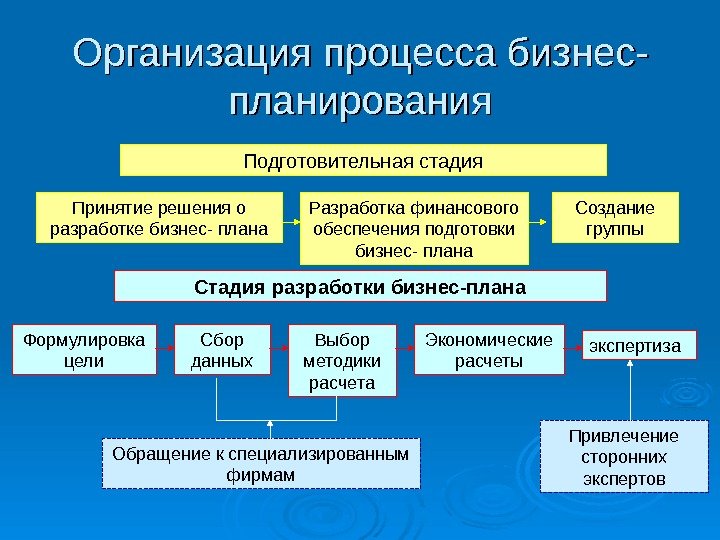 Организация процесса бизнес-планирования

Подготовительная стадия

Принятие решения о разработке бизнес- плана

Разработка финансового обеспечения подготовки бизнес- плана

Создание группы

Стадия разработки бизнес-плана

Формулировка цели

Сбор данных

Выбор методики расчета

Экономические расчеты

экспертиза

Обращение к специализированным фирмам

Привлечение сторонних экспертов